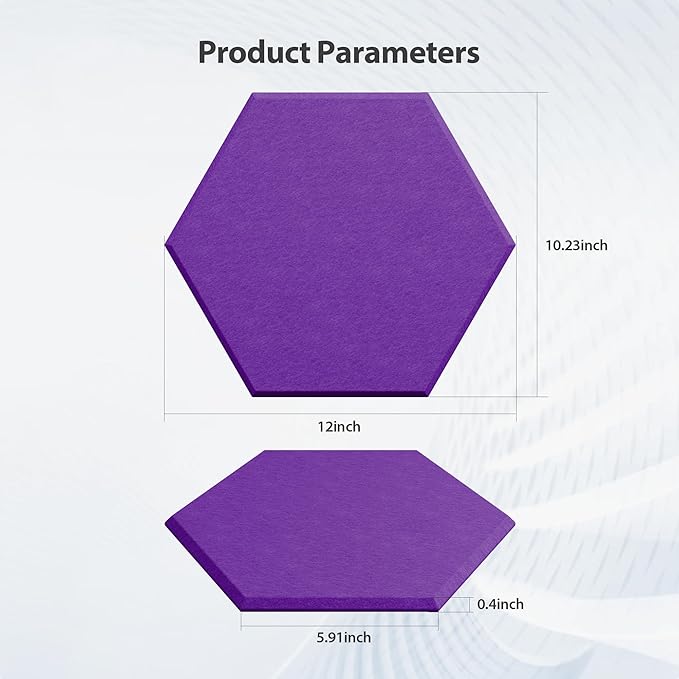 Product Parameters

10.23inch

12inch

0.4inch

5.91inch